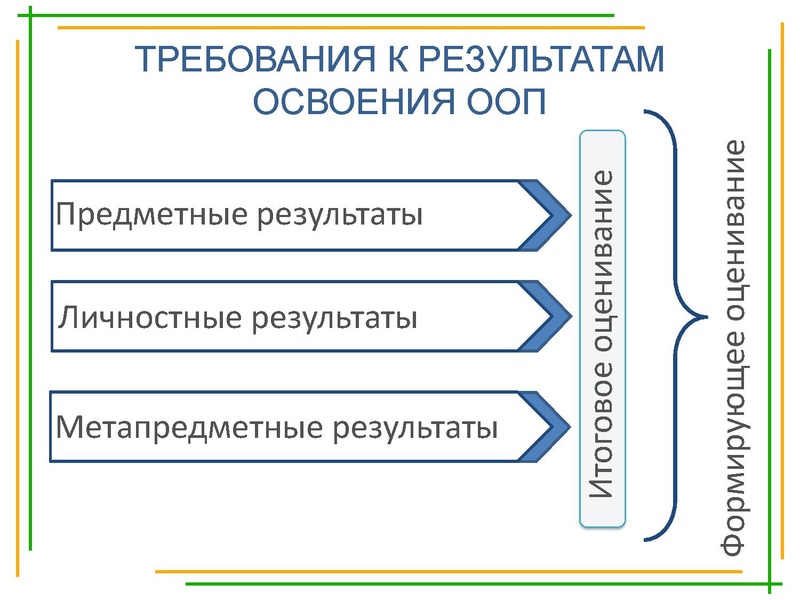 ТРЕБОВАНИЯ К РЕЗУЛЬТАТАМ ОСВОЕНИЯ ООП

Предметные результаты

Личностные результаты

Метапредметные результаты

Итоговое оценивание

Формирующее оценивание